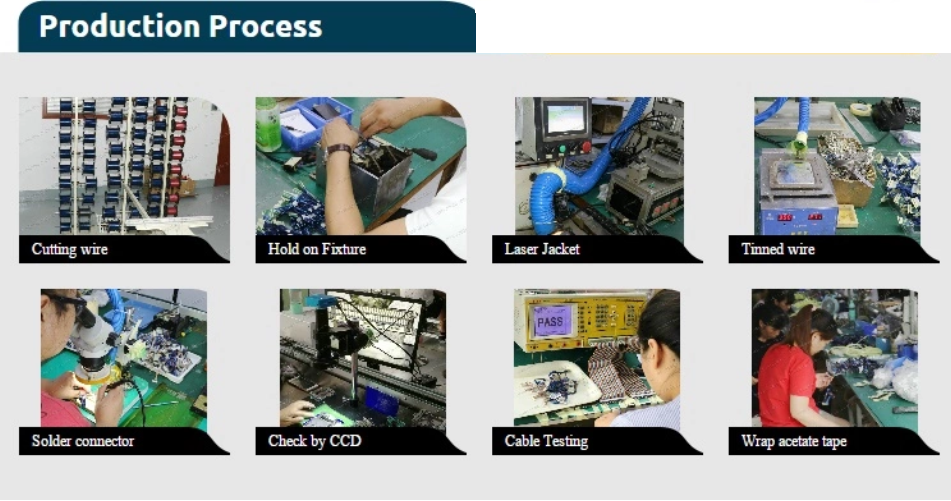 Production Process

Cutting wire

Hold on Fixture

Laser Jacket

Tinned wire

Solder connector

Check by CCD

PASS

Cable Testing

Wrap acetate tape